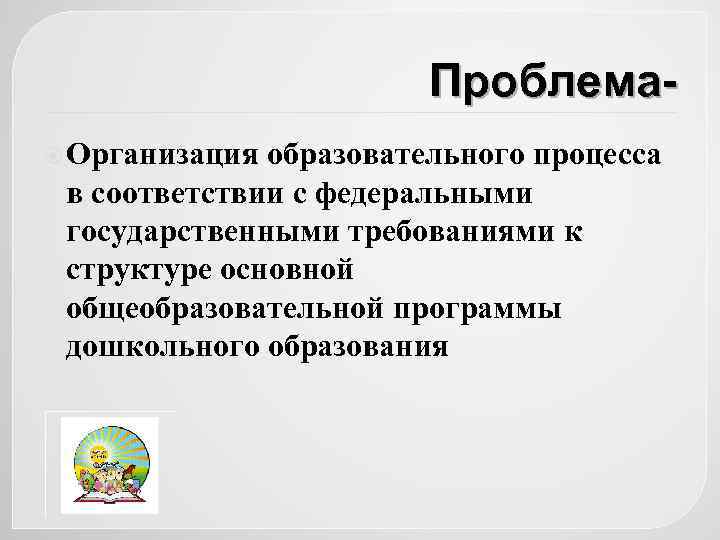 Проблема-

Организация образовательного процесса в соответствии с федеральными государственными требованиями к структуре основной общеобразовательной программы дошкольного образования